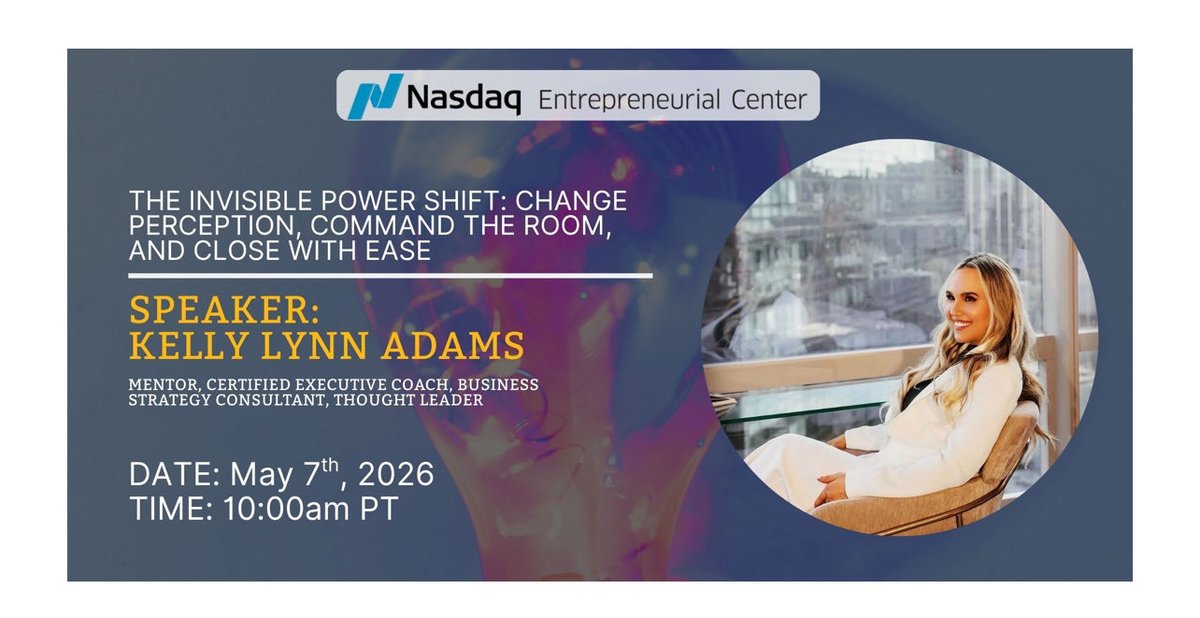 Nasdaq Entrepreneurial Center

THE INVISIBLE POWER SHIFT: CHANGE PERCEPTION, COMMAND THE ROOM, AND CLOSE WITH EASE

SPEAKER:
KELLY LYNN ADAMS

MENTOR, CERTIFIED EXECUTIVE COACH, BUSINESS STRATEGY CONSULTANT, THOUGHT LEADER

DATE: May 7$^{th}$, 2026
TIME: 10:00am PT